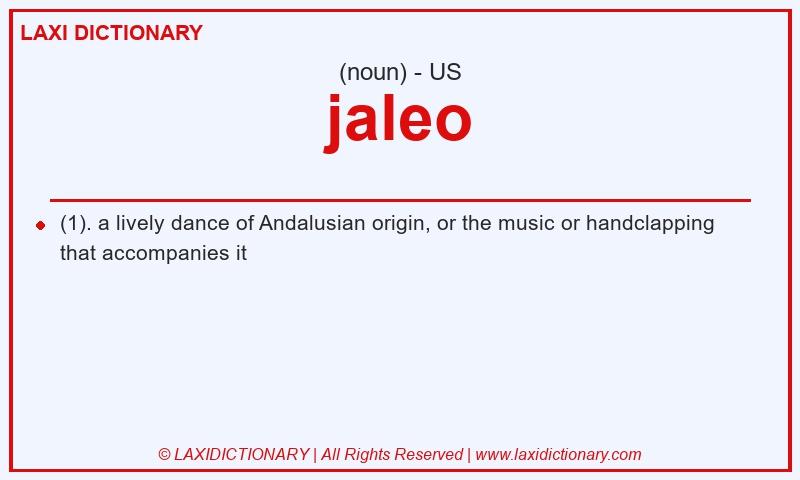 LAXI DICTIONARY

(noun) - US

jaleo

(1). a lively dance of Andalusian origin, or the music or handclapping that accompanies it

© LAXIDICTIONARY | All Rights Reserved | www.laxidictionary.com